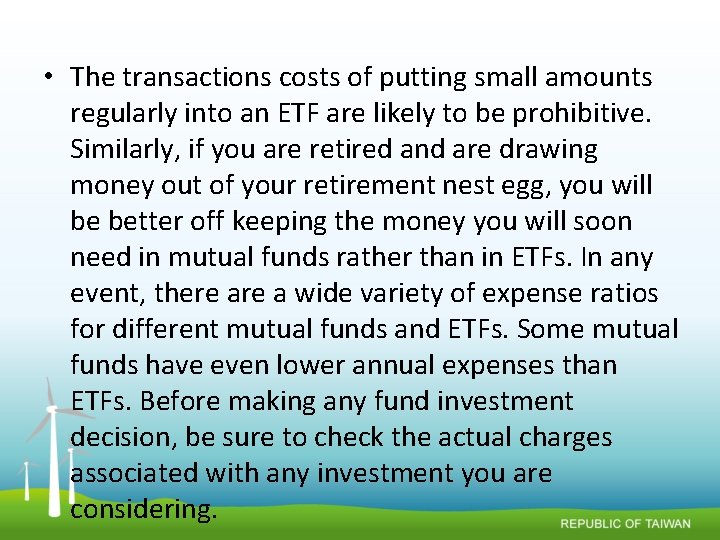 • The transactions costs of putting small amounts regularly into an ETF are likely to be prohibitive. Similarly, if you are retired and are drawing money out of your retirement nest egg, you will be better off keeping the money you will soon need in mutual funds rather than in ETFs. In any event, there are a wide variety of expense ratios for different mutual funds and ETFs. Some mutual funds have even lower annual expenses than ETFs. Before making any fund investment decision, be sure to check the actual charges associated with any investment you are considering.

REPUBLIC OF TAIWAN